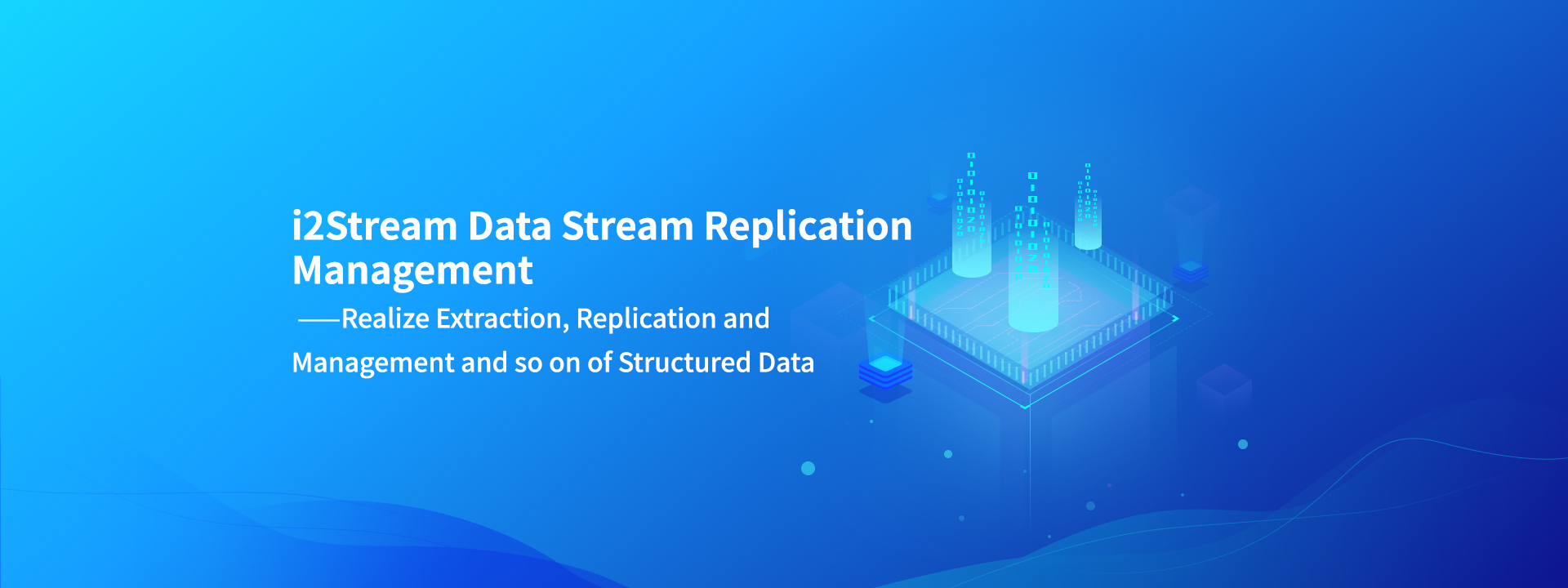 i2Stream Data Stream Replication Management

——Realize Extraction, Replication and Management and so on of Structured Data